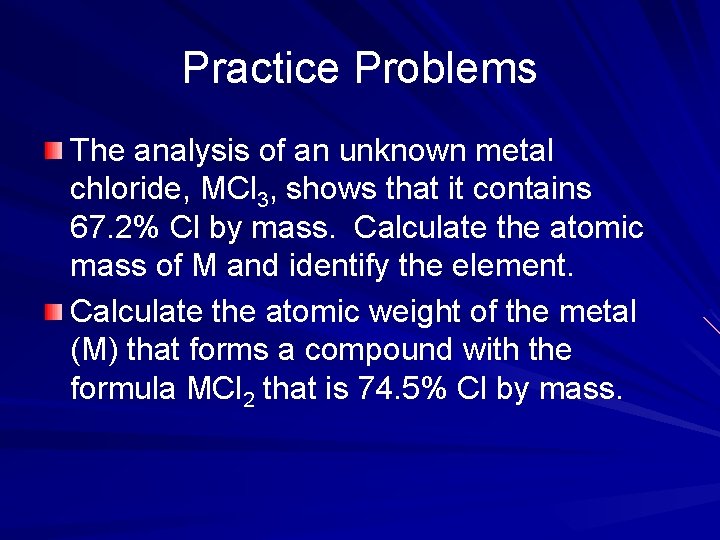 Practice Problems

The analysis of an unknown metal chloride, $MCl_3$, shows that it contains 67.2% Cl by mass. Calculate the atomic mass of M and identify the element.

Calculate the atomic weight of the metal (M) that forms a compound with the formula $MCl_2$ that is 74.5% Cl by mass.